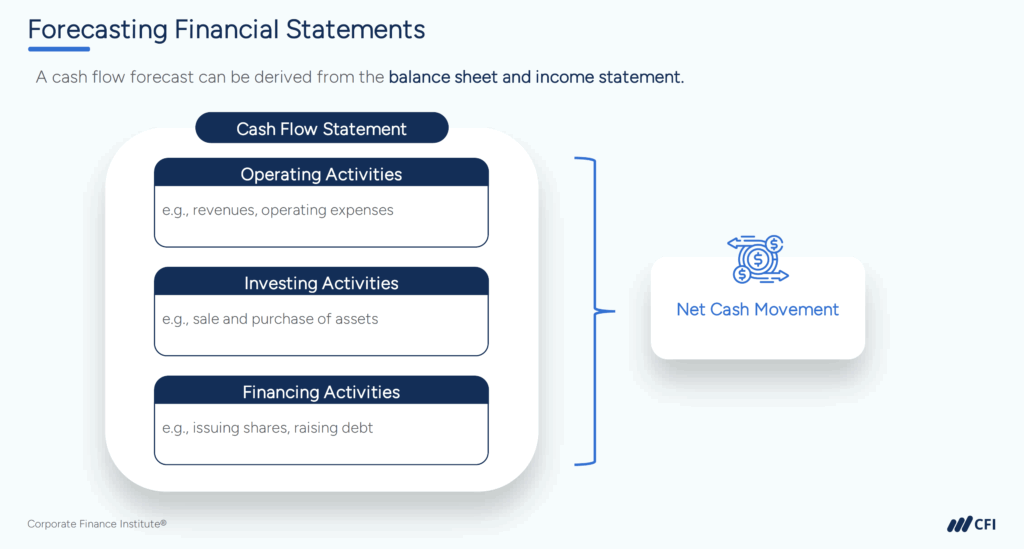 Forecasting Financial Statements

A cash flow forecast can be derived from the balance sheet and income statement.

Cash Flow Statement

Operating Activities

e.g., revenues, operating expenses

Investing Activities

e.g., sale and purchase of assets

Financing Activities

e.g., issuing shares, raising debt

Net Cash Movement

Corporate Finance Institute®

CFI